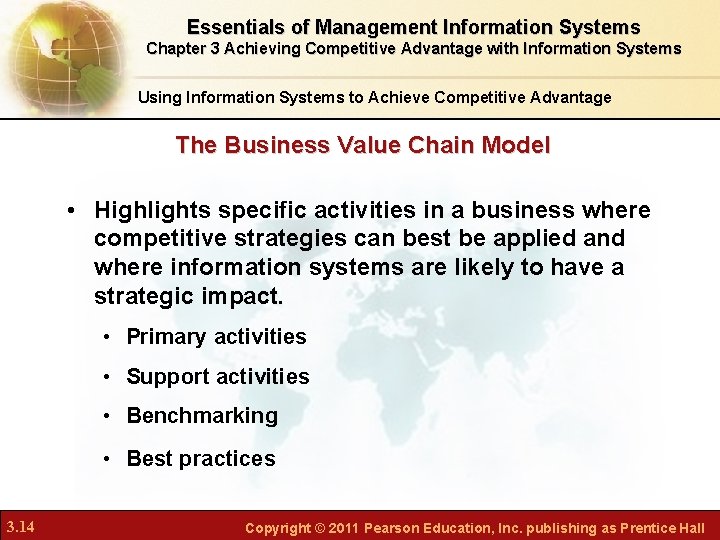 Essentials of Management Information Systems
Chapter 3 Achieving Competitive Advantage with Information Systems

Using Information Systems to Achieve Competitive Advantage

The Business Value Chain Model

• Highlights specific activities in a business where competitive strategies can best be applied and where information systems are likely to have a strategic impact.

• Primary activities
• Support activities
• Benchmarking
• Best practices

3.14

Copyright © 2011 Pearson Education, Inc. publishing as Prentice Hall